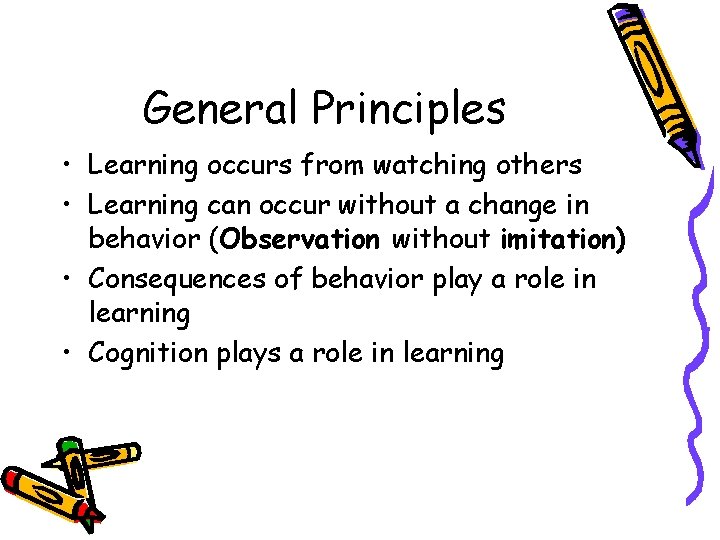 General Principles

• Learning occurs from watching others
• Learning can occur without a change in behavior (Observation without imitation)
• Consequences of behavior play a role in learning
• Cognition plays a role in learning